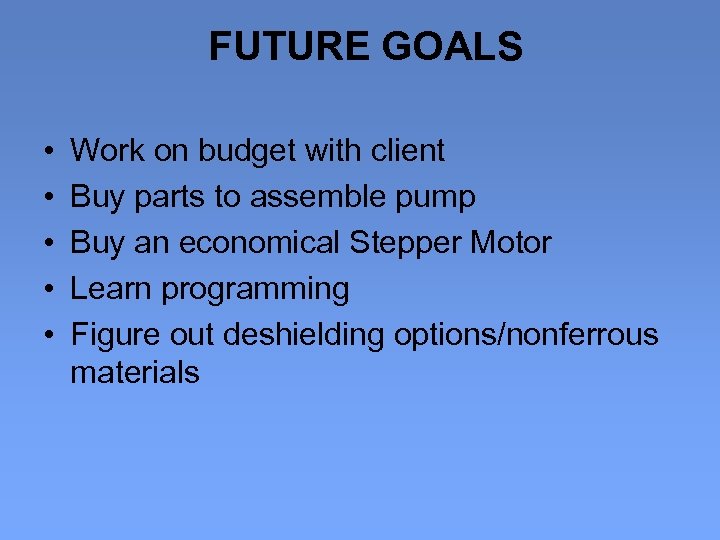 FUTURE GOALS

• Work on budget with client
• Buy parts to assemble pump
• Buy an economical Stepper Motor
• Learn programming
• Figure out deshielding options/nonferrous materials